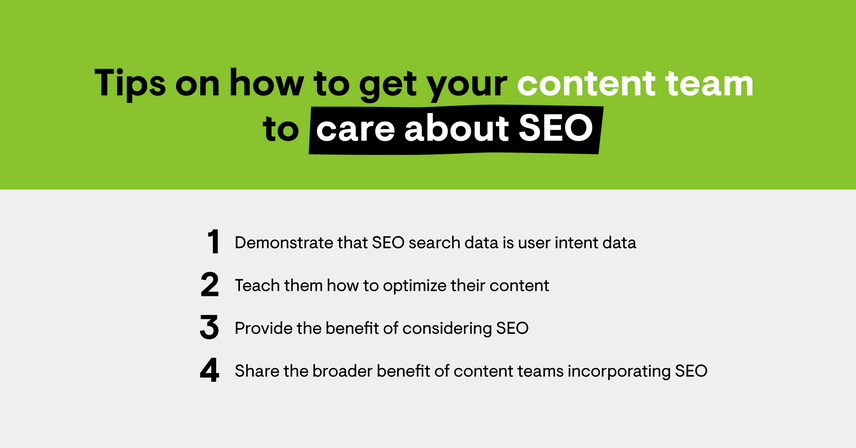 Tips on how to get your content team to care about SEO

1 Demonstrate that SEO search data is user intent data

2 Teach them how to optimize their content

3 Provide the benefit of considering SEO

4 Share the broader benefit of content teams incorporating SEO